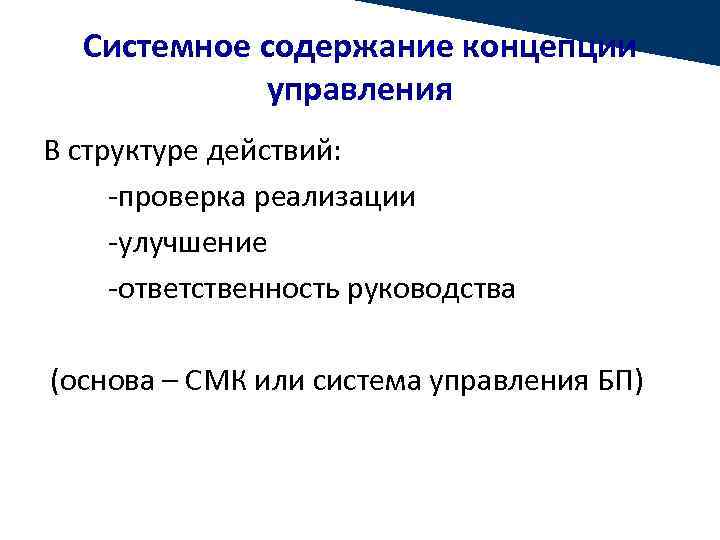 Системное содержание концепции управления

В структуре действий:

-проверка реализации

-улучшение

-ответственность руководства

(основа – СМК или система управления БП)